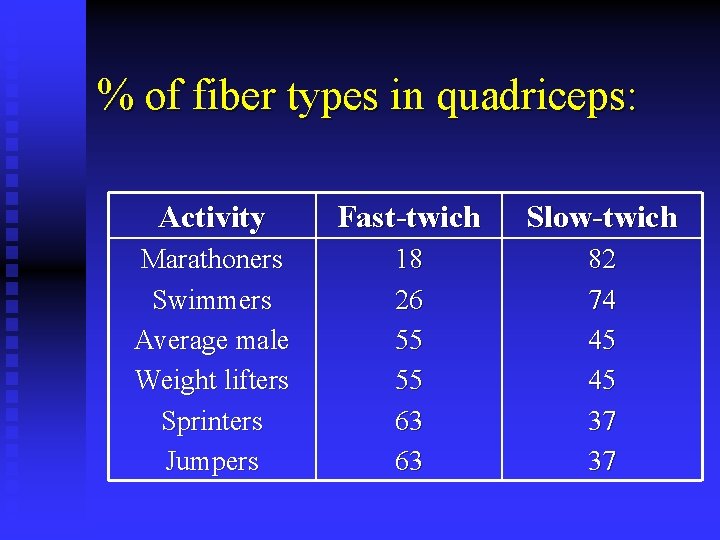 % of fiber types in quadriceps:

| Activity | Fast-twich | Slow-twich |
|---|---|---|
| Marathoners | 18 | 82 |
| Swimmers | 26 | 74 |
| Average male | 55 | 45 |
| Weight lifters | 55 | 45 |
| Sprinters | 63 | 37 |
| Jumpers | 63 | 37 |